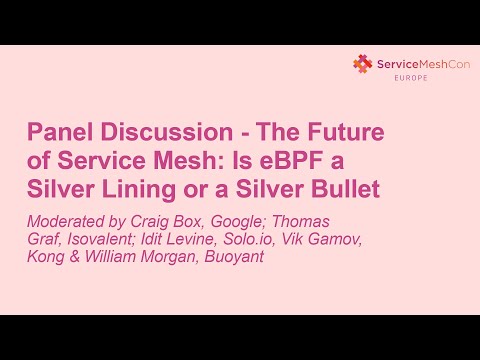 ServiceMeshCon
EUROPE

Panel Discussion - The Future of Service Mesh: Is eBPF a Silver Lining or a Silver Bullet

Moderated by Craig Box, Google; Thomas Graf, Isovalent; Idit Levine, Solo.io, Vik Gamov, Kong & William Morgan, Buoyant